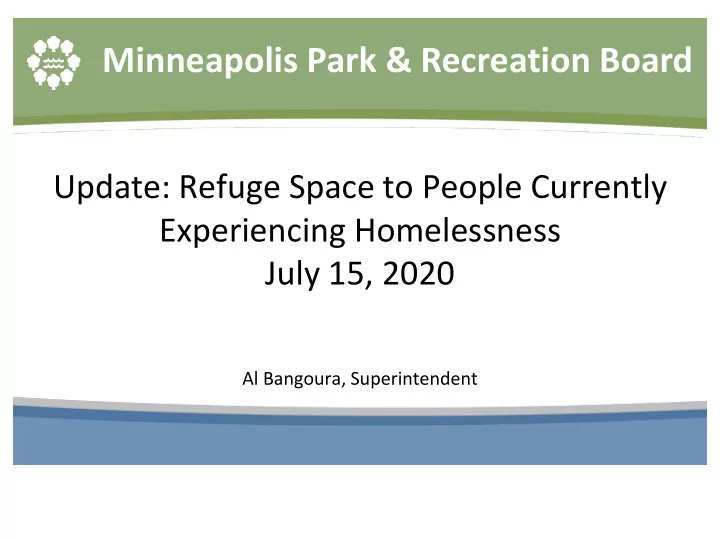 Minneapolis Park & Recreation Board

Update: Refuge Space to People Currently Experiencing Homelessness
July 15, 2020

Al Bangoura, Superintendent